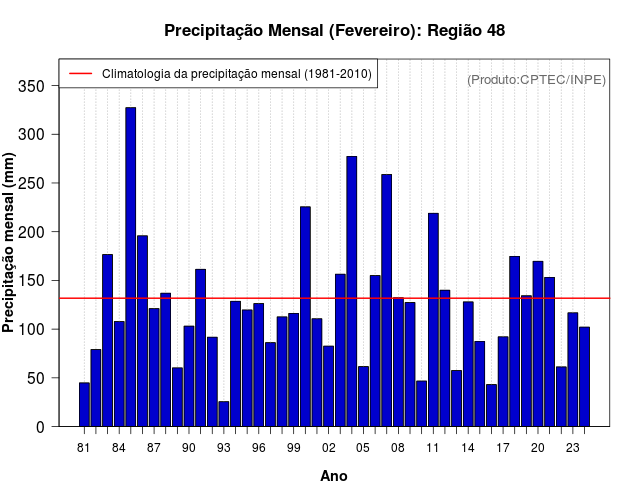 Precipitação Mensal (Fevereiro): Região 48

Climatologia da precipitação mensal (1981-2010)

(Produto:CPTEC/INPE)

Precipitação mensal (mm)

350
300
250
200
150
100
50
0

81 84 87 90 93 96 99 02 05 08 11 14 17 20 23

Ano